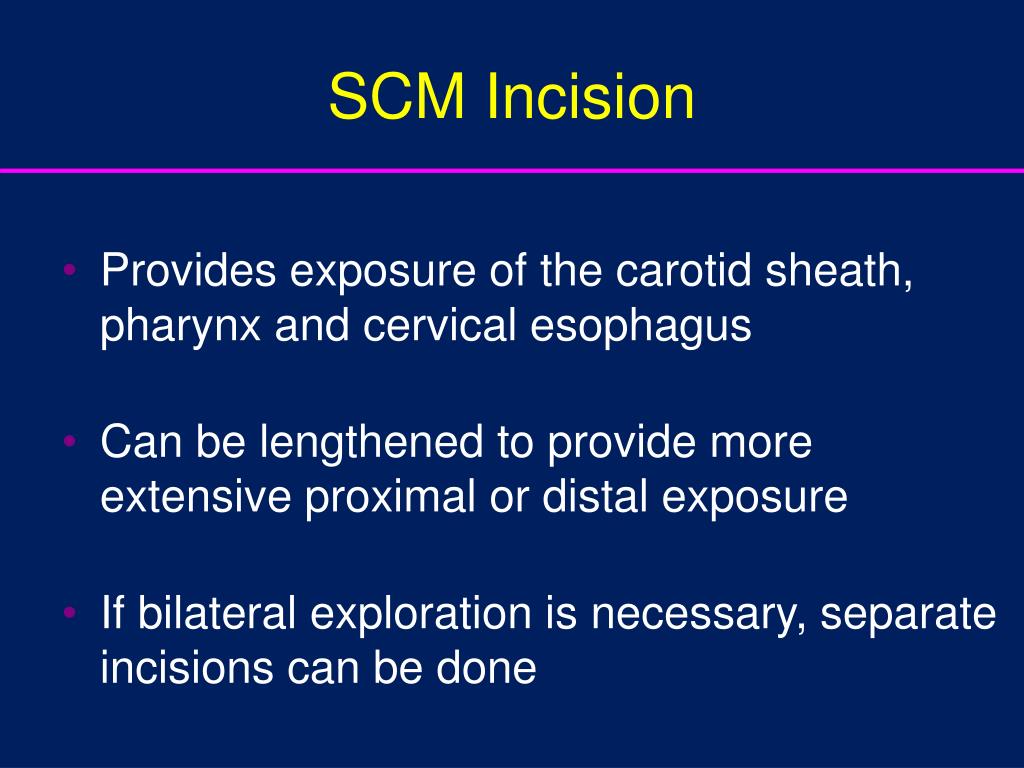 SCM Incision

• Provides exposure of the carotid sheath, pharynx and cervical esophagus

• Can be lengthened to provide more extensive proximal or distal exposure

• If bilateral exploration is necessary, separate incisions can be done